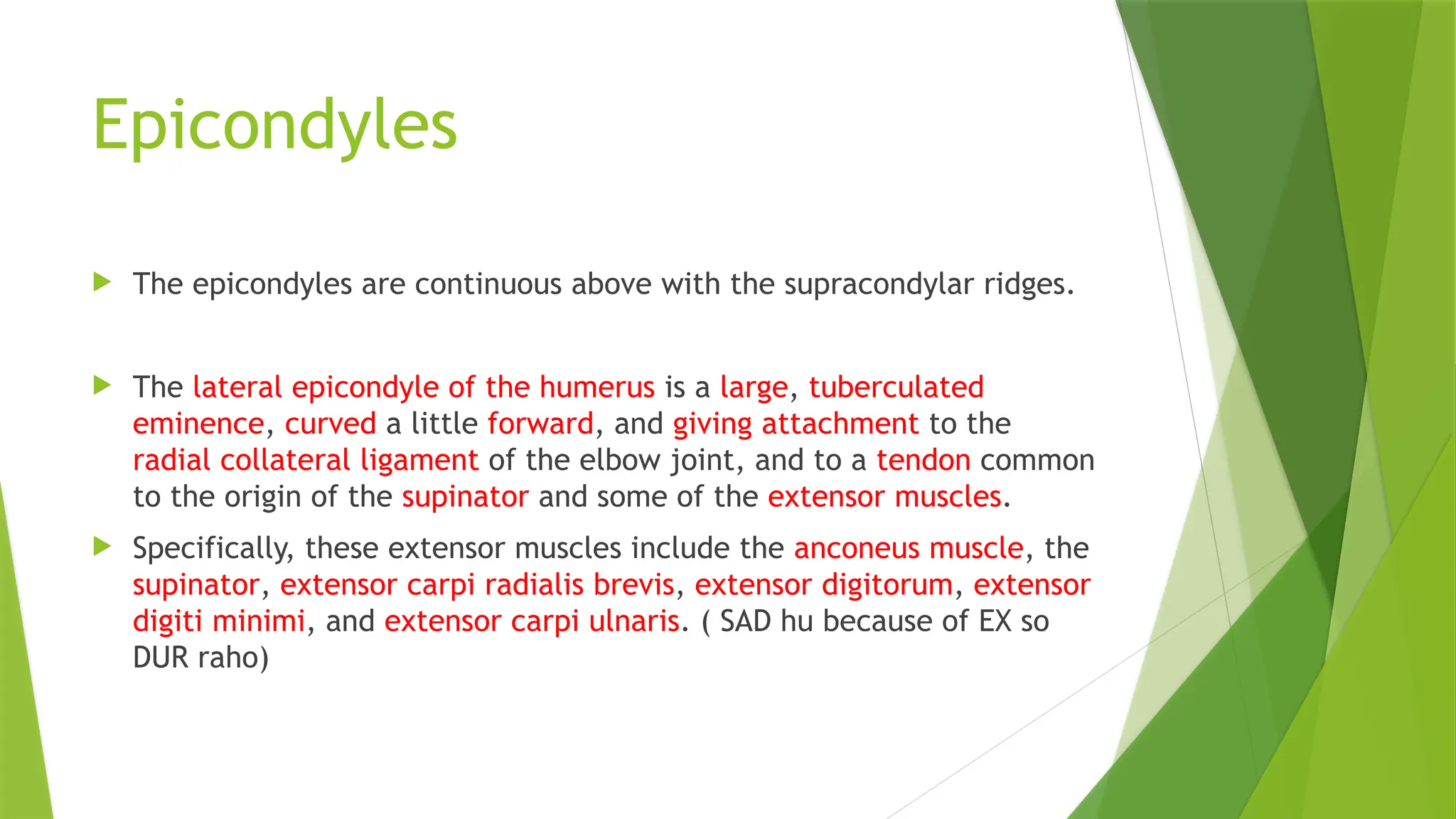 Epicondyles

The epicondyles are continuous above with the supracondylar ridges.

The lateral epicondyle of the humerus is a large, tuberculated eminence, curved a little forward, and giving attachment to the radial collateral ligament of the elbow joint, and to a tendon common to the origin of the supinator and some of the extensor muscles.

Specifically, these extensor muscles include the anconeus muscle, the supinator, extensor carpi radialis brevis, extensor digitorum, extensor digiti minimi, and extensor carpi ulnaris. ( SAD hu because of EX so DUR raho)